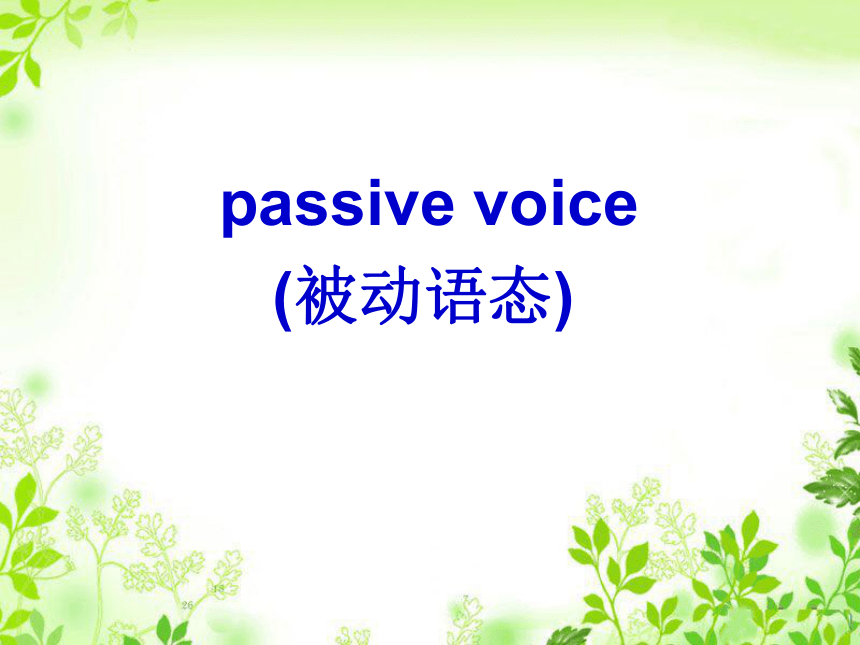 passive voice
(被动语态)